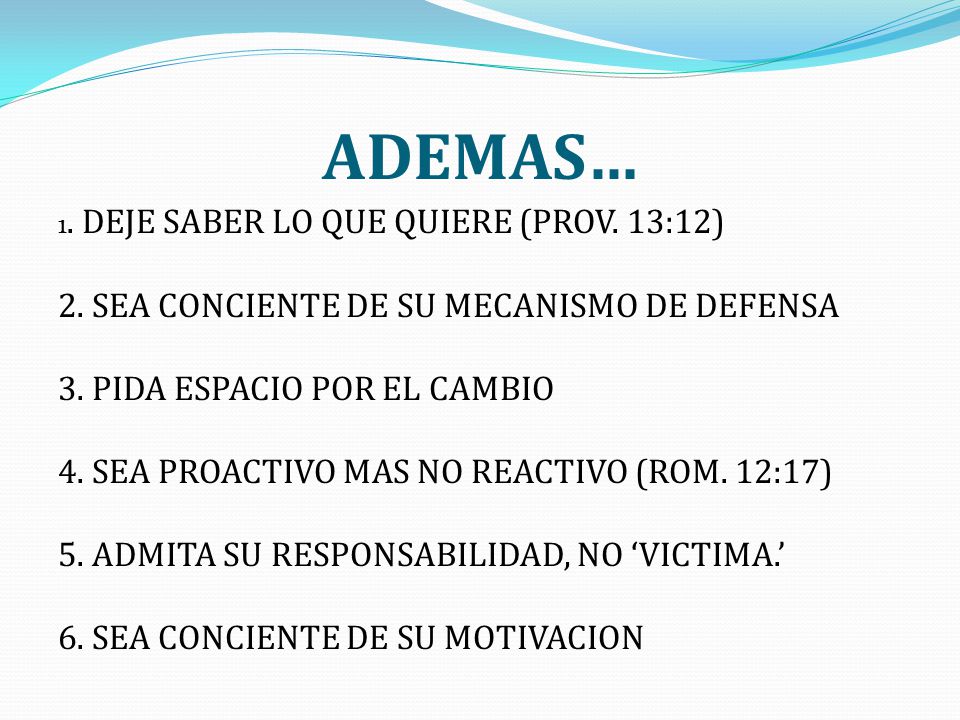 ADEMAS…

1. DEJE SABER LO QUE QUIERE (PROV. 13:12)

2. SEA CONCIENTE DE SU MECANISMO DE DEFENSA

3. PIDA ESPACIO POR EL CAMBIO

4. SEA PROACTIVO MAS NO REACTIVO (ROM. 12:17)

5. ADMITA SU RESPONSABILIDAD, NO ‘VICTIMA.’

6. SEA CONCIENTE DE SU MOTIVACION